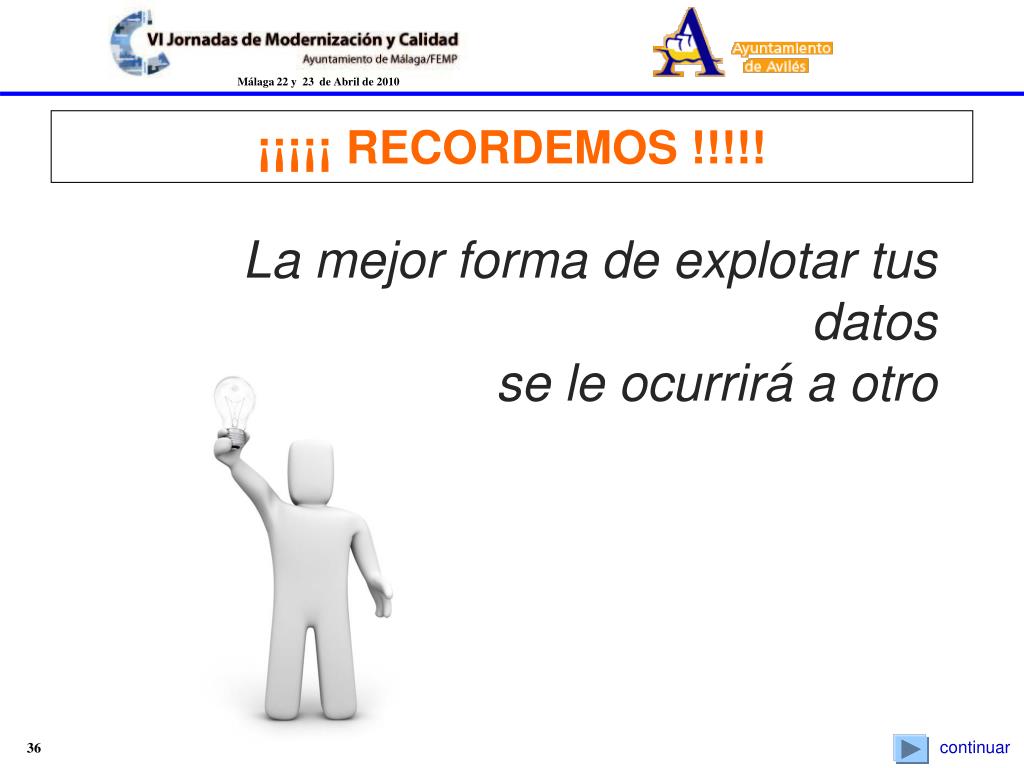 VI Jornadas de Modernización y Calidad
Ayuntamiento de Málaga/FEMP

Málaga 22 y 23 de Abril de 2010

Ayuntamiento de Avilés

¡¡¡¡¡ RECORDEMOS !!!!!

La mejor forma de explotar tus datos
se le ocurrirá a otro

36

continuar